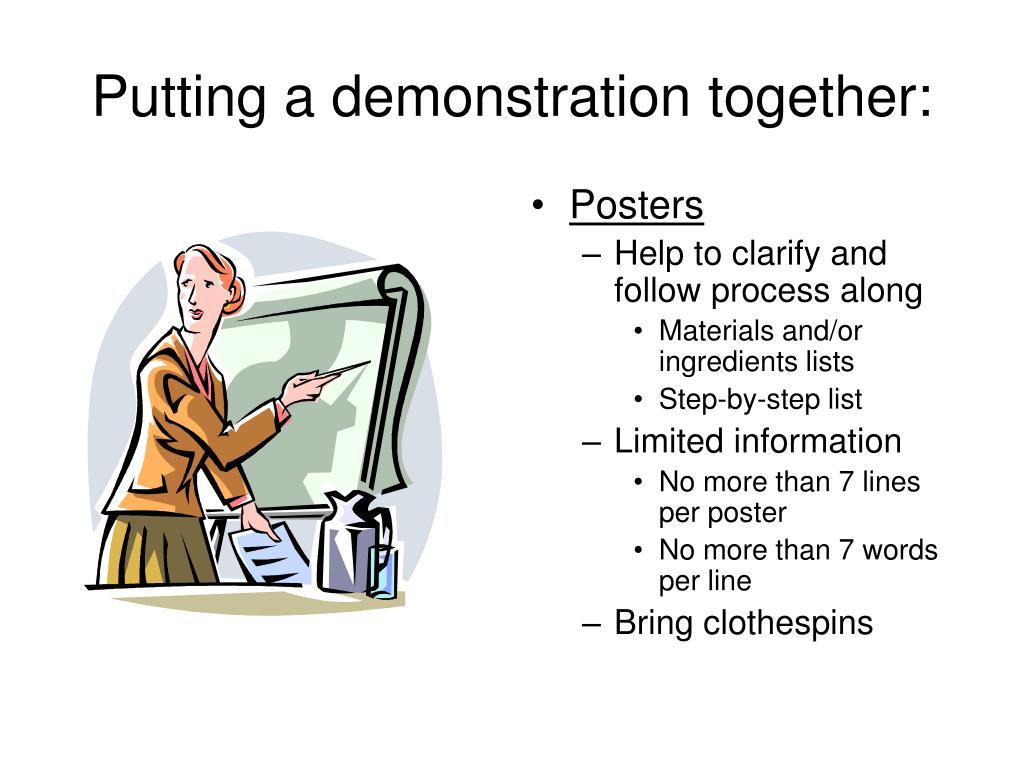 Putting a demonstration together:

• Posters
– Help to clarify and follow process along
• Materials and/or ingredients lists
• Step-by-step list
– Limited information
• No more than 7 lines per poster
• No more than 7 words per line
– Bring clothespins